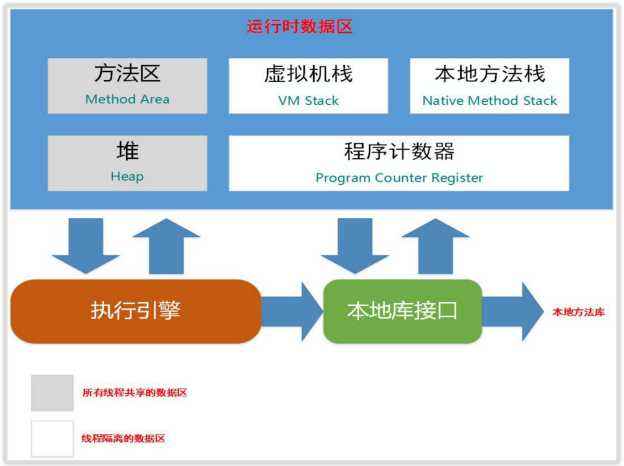 运行时数据区

方法区
Method Area

虚拟机栈
VM Stack

本地方法栈
Native Method Stack

堆
Heap

程序计数器
Program Counter Register

执行引擎

本地库接口

本地方法库

所有线程共享的数据区

线程隔离的数据区